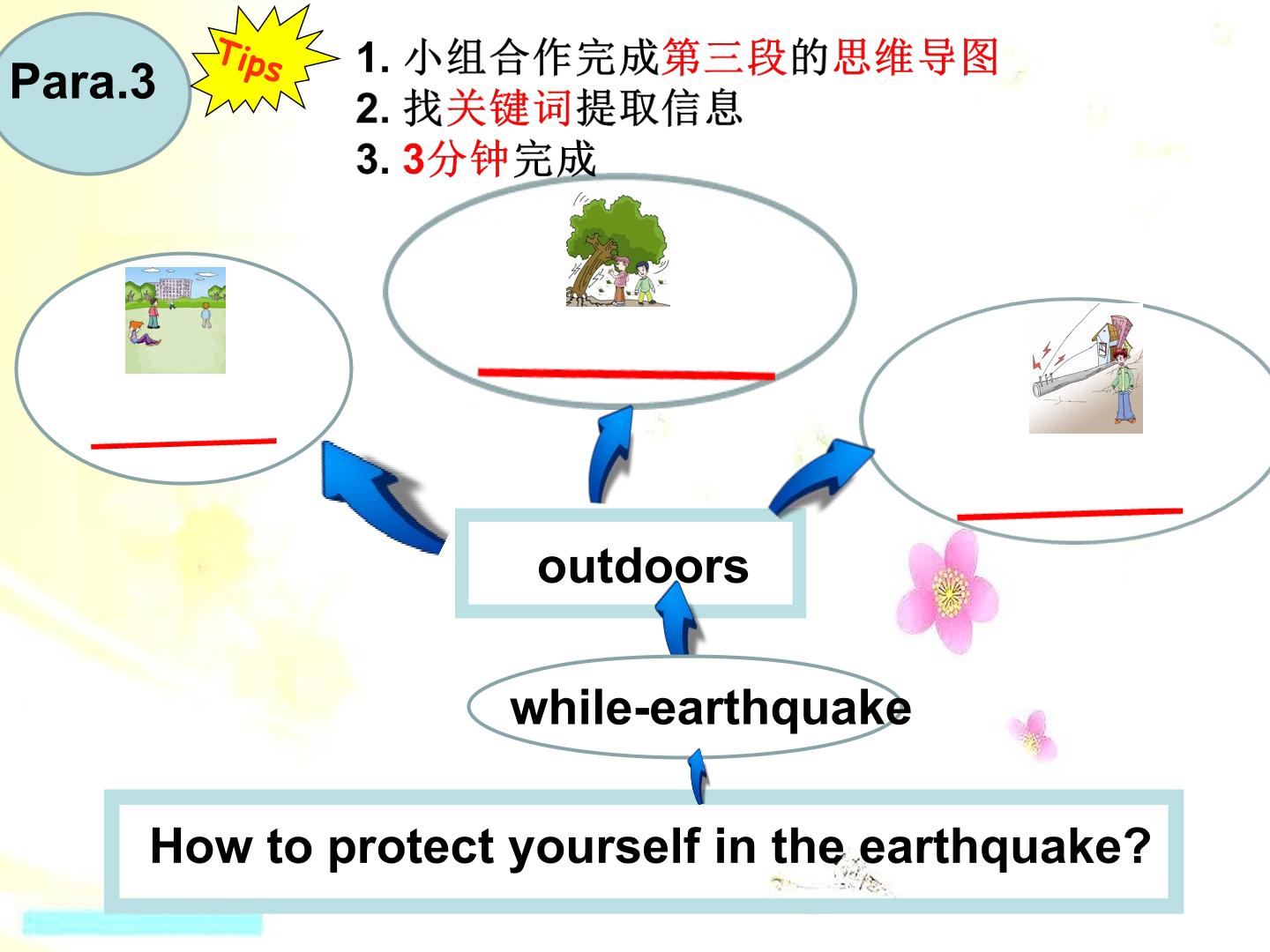 Para.3

Tips

1.小组合作完成第三段的思维导图
2.找关键词提取信息
3.3分钟完成

____

____

____

outdoors

while-earthquake

How to protect yourself in the earthquake?